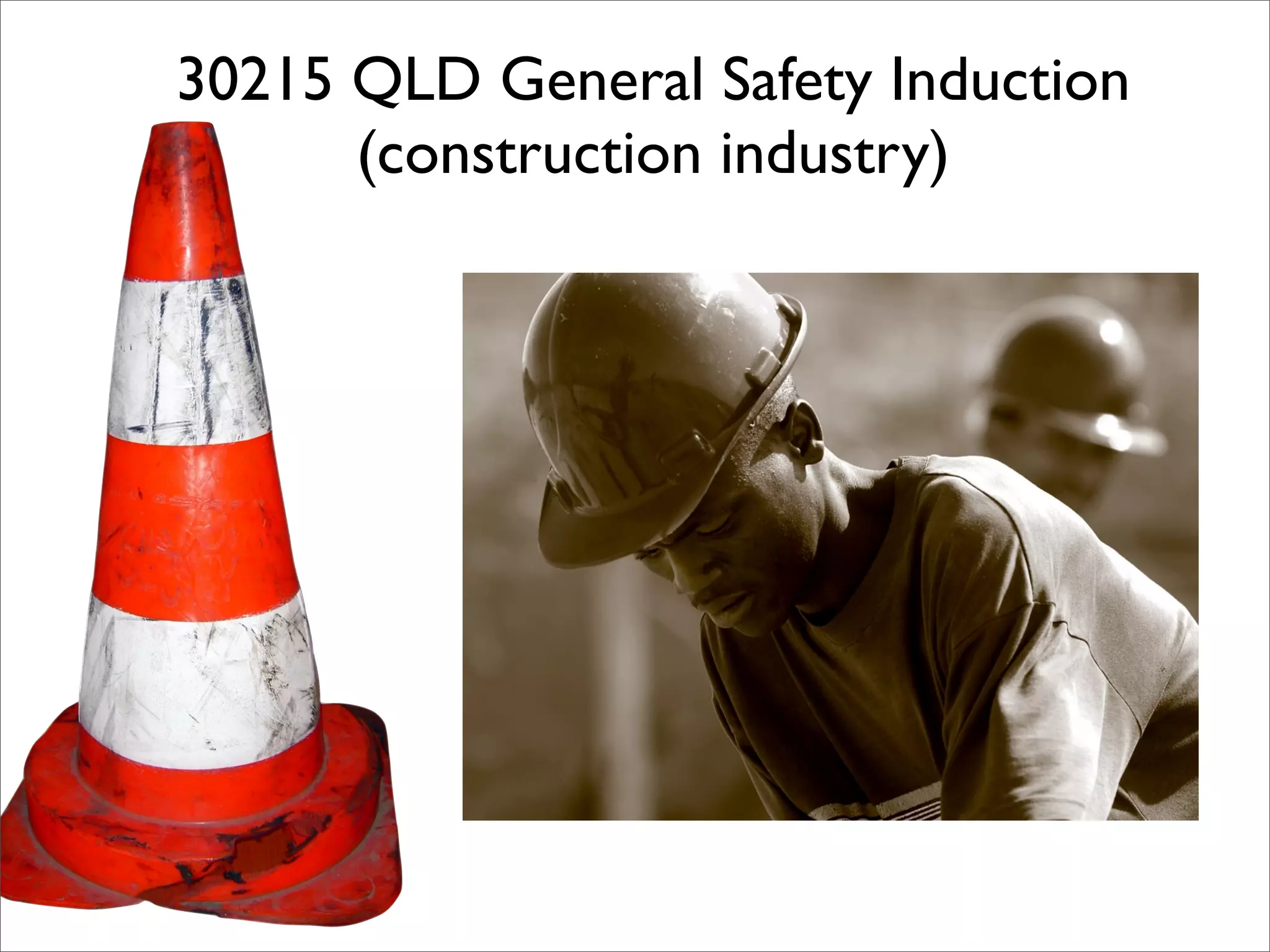 30215 QLD General Safety Induction (construction industry)